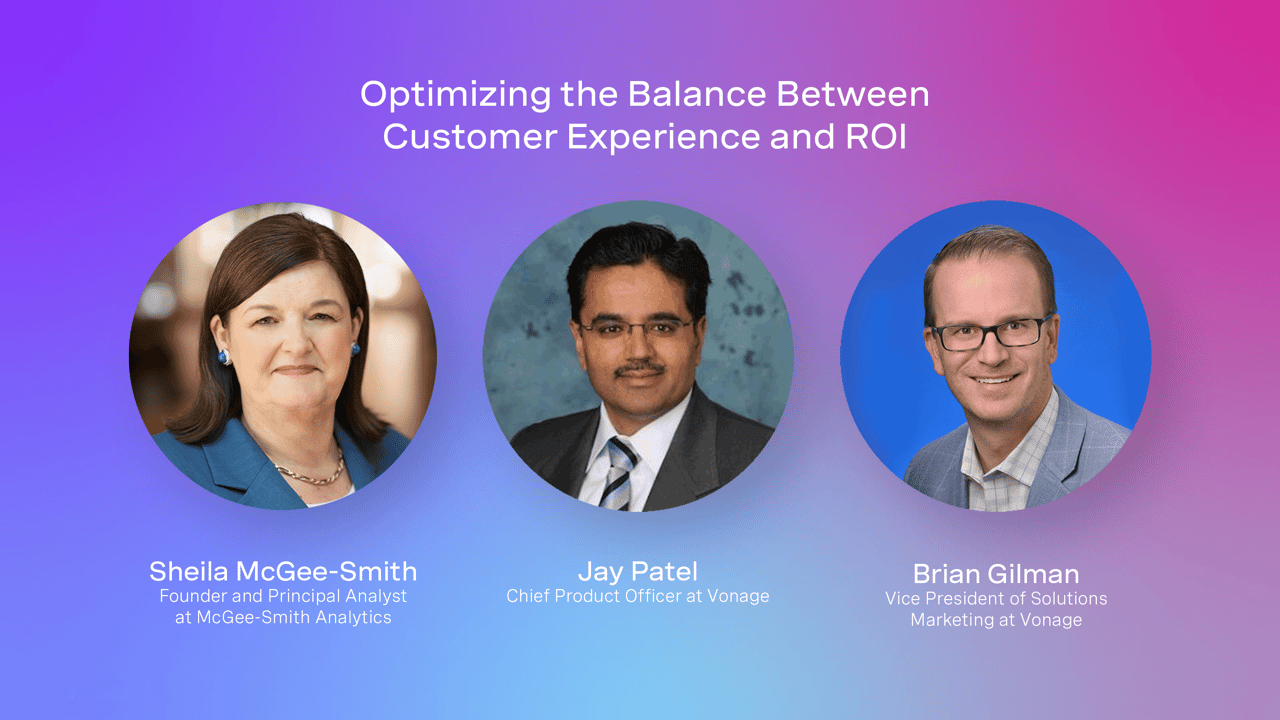 Optimizing the Balance Between Customer Experience and ROI

Sheila McGee-Smith
Founder and Principal Analyst at McGee-Smith Analytics

Jay Patel
Chief Product Officer at Vonage

Brian Gilman
Vice President of Solutions Marketing at Vonage